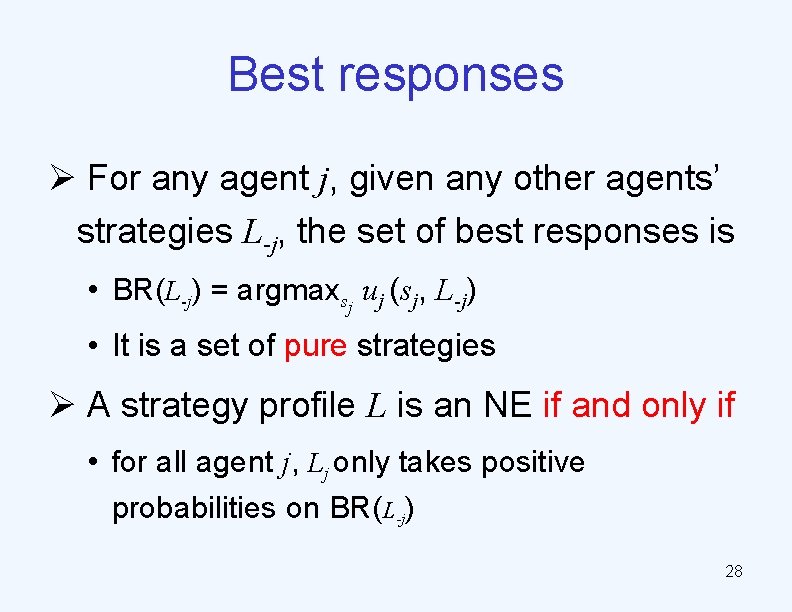 Best responses

➢ For any agent $j$, given any other agents' strategies $L_{-j}$, the set of best responses is

• BR$(L_{-j})$ = argmax$_{s_j}$ $u_j(s_j, L_{-j})$

• It is a set of pure strategies

➢ A strategy profile $L$ is an NE if and only if

• for all agent $j$, $L_j$ only takes positive probabilities on BR$(L_{-j})$

28